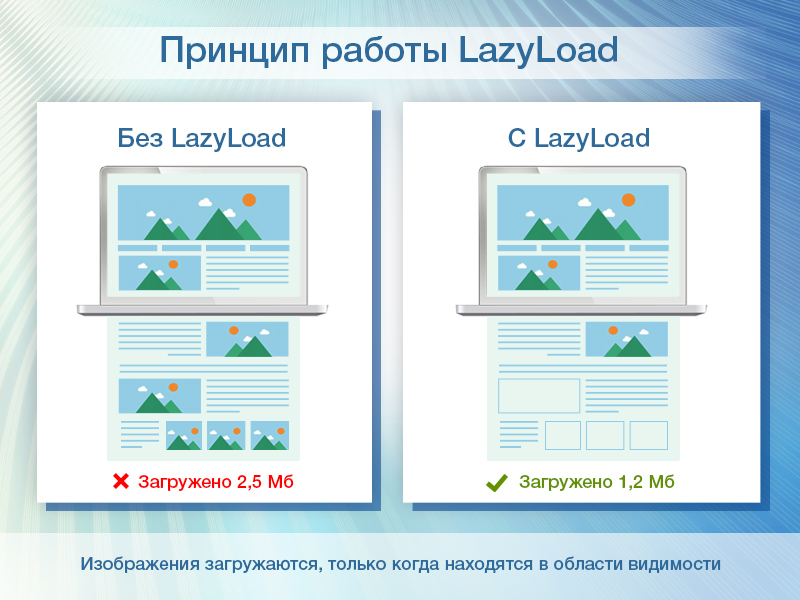 Принцип работы LazyLoad

Без LazyLoad

Загружено 2,5 Мб

С LazyLoad

Загружено 1,2 Мб

Изображения загружаются, только когда находятся в области видимости